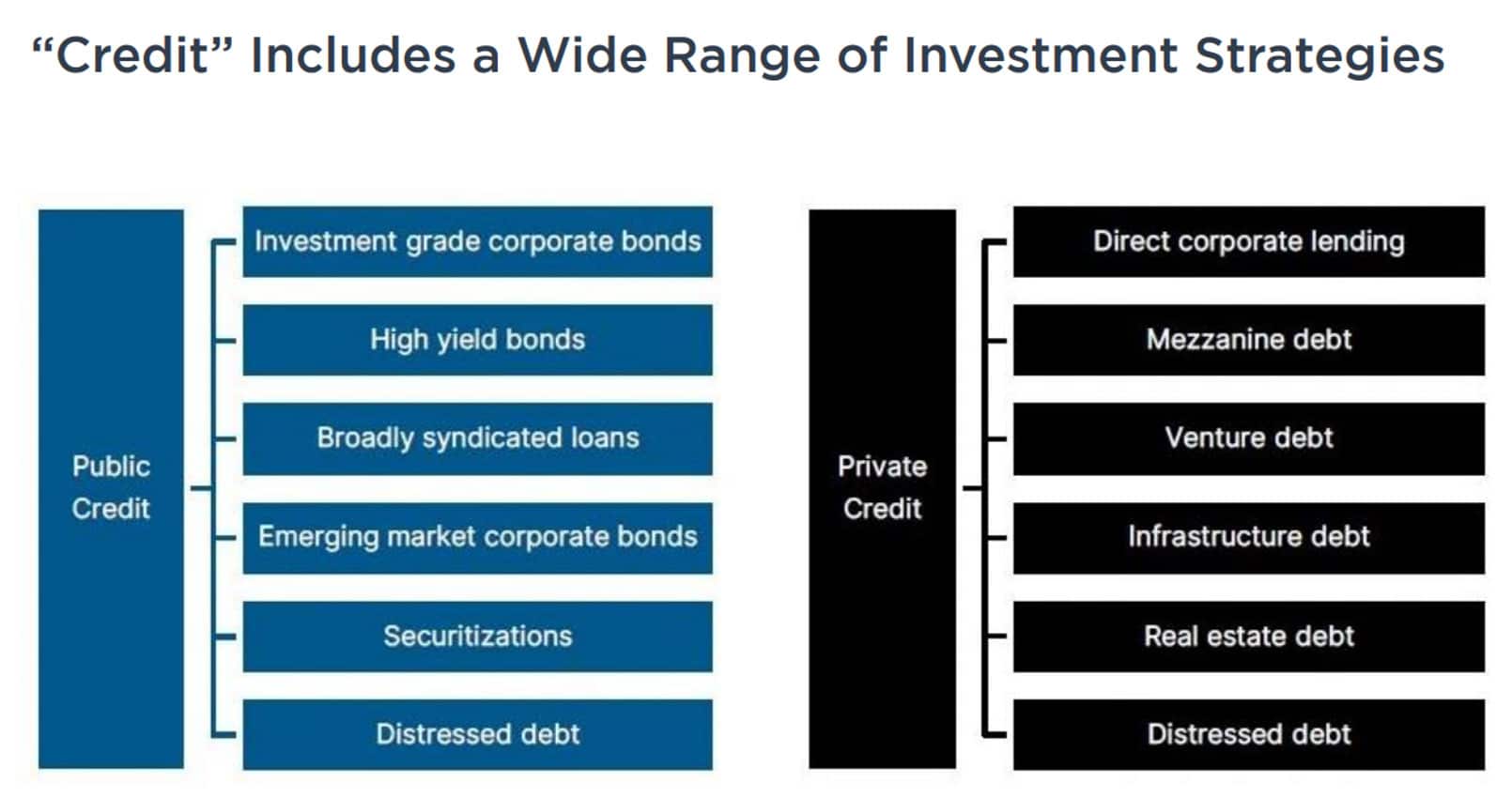 “Credit” Includes a Wide Range of Investment Strategies

Public Credit

Investment grade corporate bonds

High yield bonds

Broadly syndicated loans

Emerging market corporate bonds

Securitizations

Distressed debt

Private Credit

Direct corporate lending

Mezzanine debt

Venture debt

Infrastructure debt

Real estate debt

Distressed debt